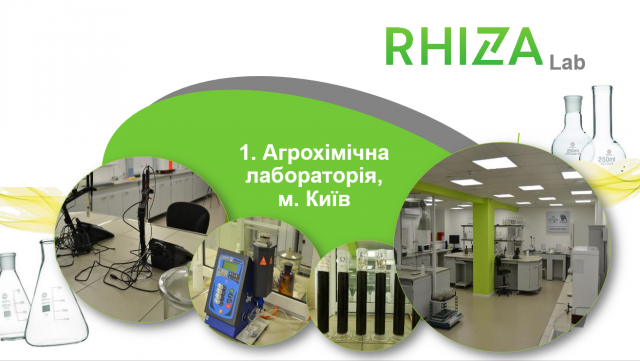 RHIZA Lab

1. Агрохімічна лабораторія, м. Київ

250ml

250ml